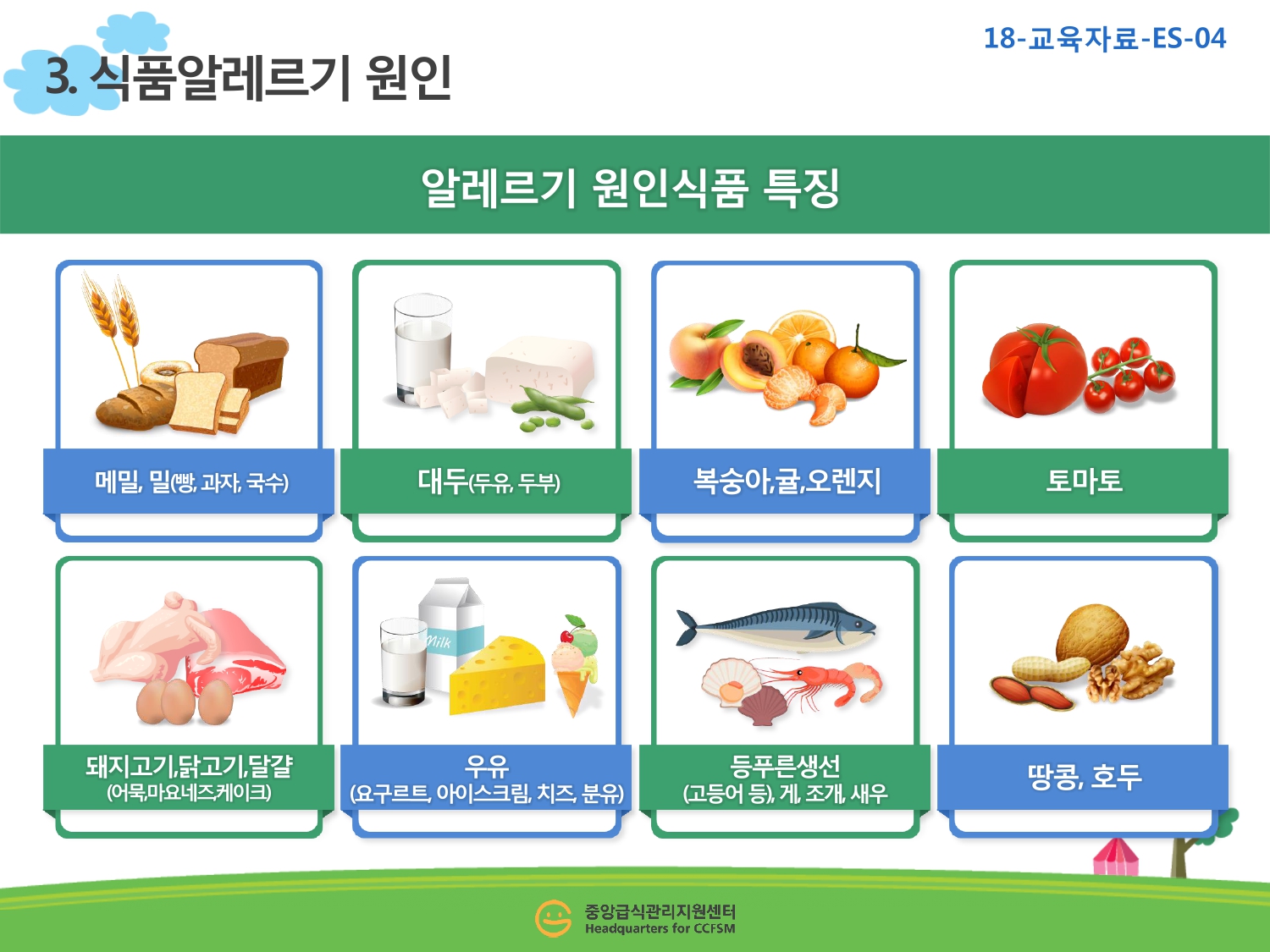 3. 식품알레르기 원인

18-교육자료-ES-04

알레르기 원인식품 특징

메밀, 밀(빵, 과자, 국수)

대두(두유, 두부)

복숭아,귤,오렌지

토마토

Milk

돼지고기,닭고기,달걀
(어묵,마요네즈,케이크)

우유
(요구르트, 아이스크림, 치즈, 분유)

등푸른생선
(고등어 등), 게, 조개, 새우

땅콩, 호두

중앙급식관리지원센터
Headquarters for CCFSM